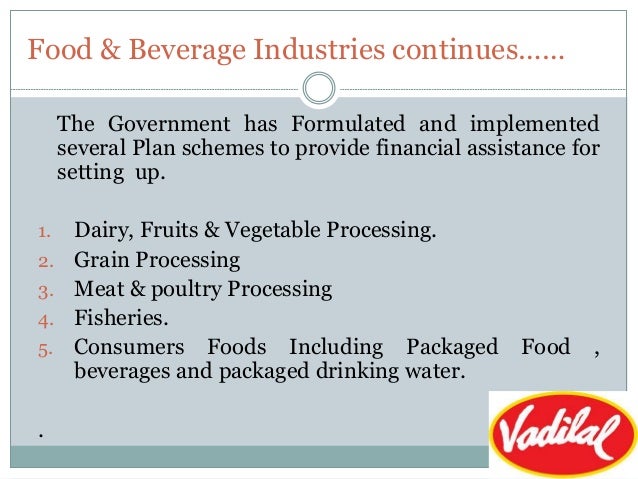 Food & Beverage Industries continues……

The Government has Formulated and implemented several Plan schemes to provide financial assistance for setting up.

1. Dairy, Fruits & Vegetable Processing.
2. Grain Processing
3. Meat & poultry Processing
4. Fisheries.
5. Consumers Foods Including Packaged Food , beverages and packaged drinking water.

.

Vadilal